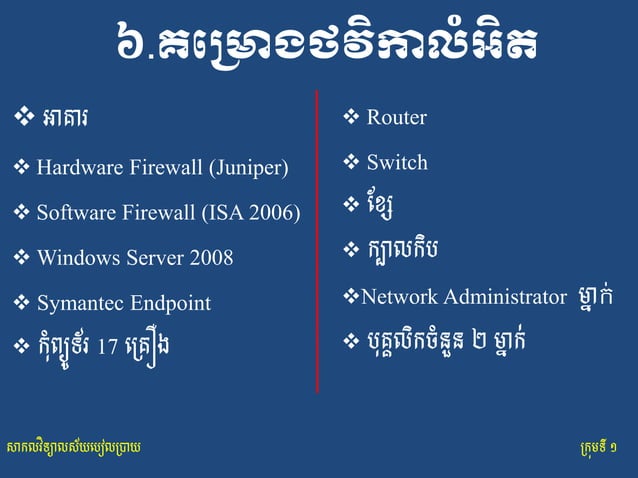 ៦.គម្រោងថវិកាលំអិត

❖ អាគារ

❖ Hardware Firewall (Juniper)

❖ Software Firewall (ISA 2006)

❖ Windows Server 2008

❖ Symantec Endpoint

❖ កុំព្យូទ័រ 17 គ្រឿង

❖ Router

❖ Switch

❖ ខ្សែ

❖ ក្បាលកិប

❖Network Administrator ម្នាក់

❖ បុគ្គលិកចំនួន ២ ម្នាក់

សាកលវិទ្យាល័យបៀលប្រាយ

ក្រុមទី ១